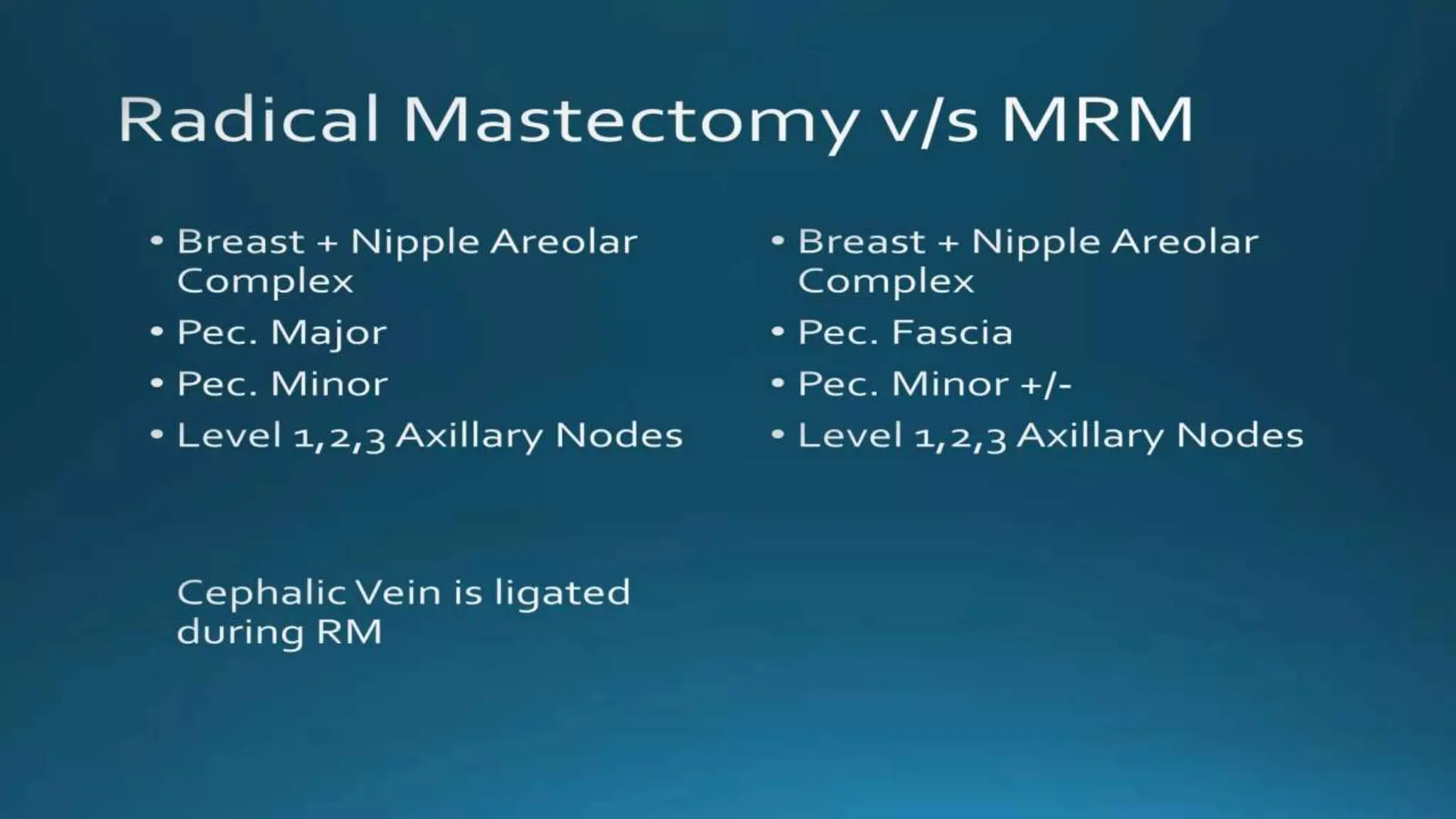 Radical Mastectomy v/s MRM

• Breast + Nipple Areolar Complex
• Pec. Major
• Pec. Minor
• Level 1,2,3 Axillary Nodes

Cephalic Vein is ligated during RM

• Breast + Nipple Areolar Complex
• Pec. Fascia
• Pec. Minor +/-
• Level 1,2,3 Axillary Nodes